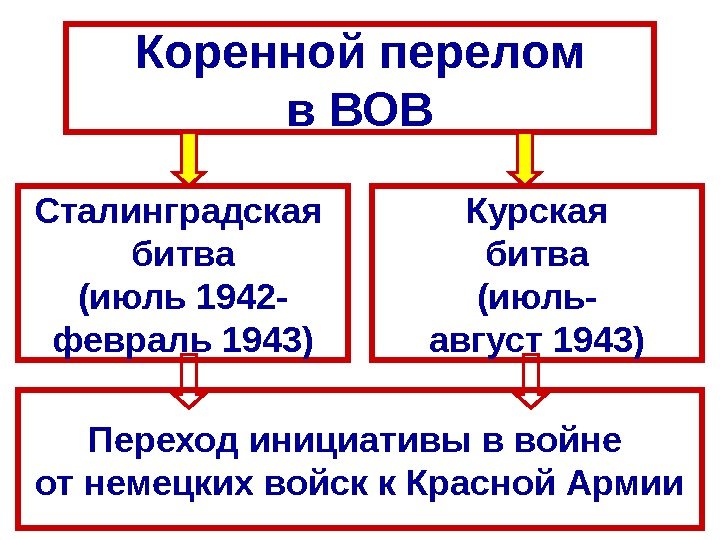 Коренной перелом в ВОВ

Сталинградская битва (июль 1942-февраль 1943)

Курская битва (июль-август 1943)

Переход инициативы в войне от немецких войск к Красной Армии